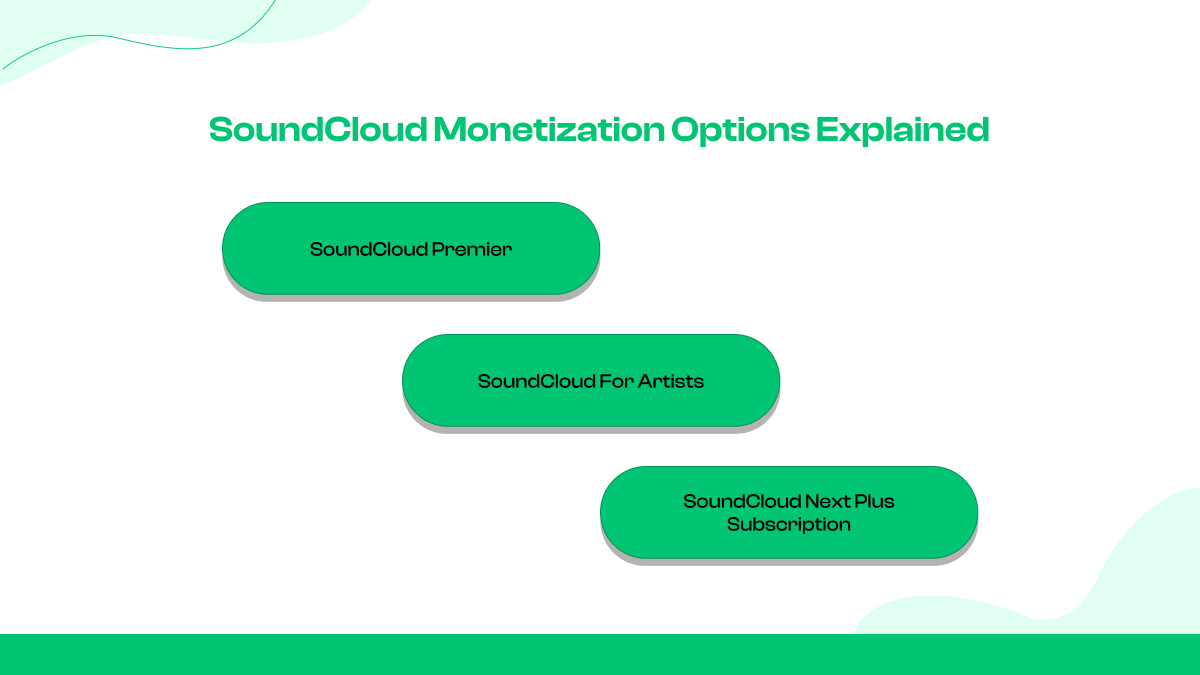 SoundCloud Monetization Options Explained

SoundCloud Premier

SoundCloud For Artists

SoundCloud Next Plus Subscription